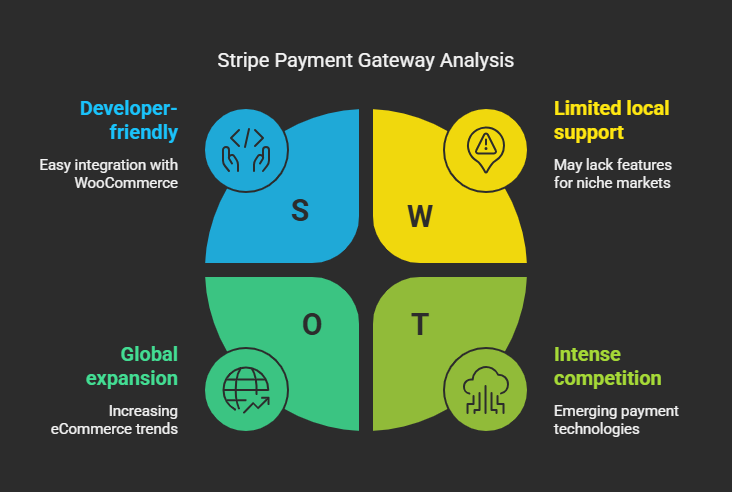 Stripe Payment Gateway Analysis

Developer-friendly

Easy integration with WooCommerce

S

Limited local support

May lack features for niche markets

W

O

Global expansion

Increasing eCommerce trends

T

Intense competition

Emerging payment technologies